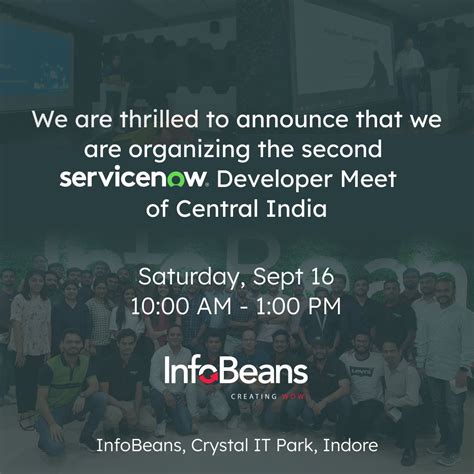 We are thrilled to announce that we are organizing the second servicenow. Developer Meet of Central India

Saturday, Sept 16
10:00 AM - 1:00 PM

InfoBeans
CREATING WOW

InfoBeans, Crystal IT Park, Indore